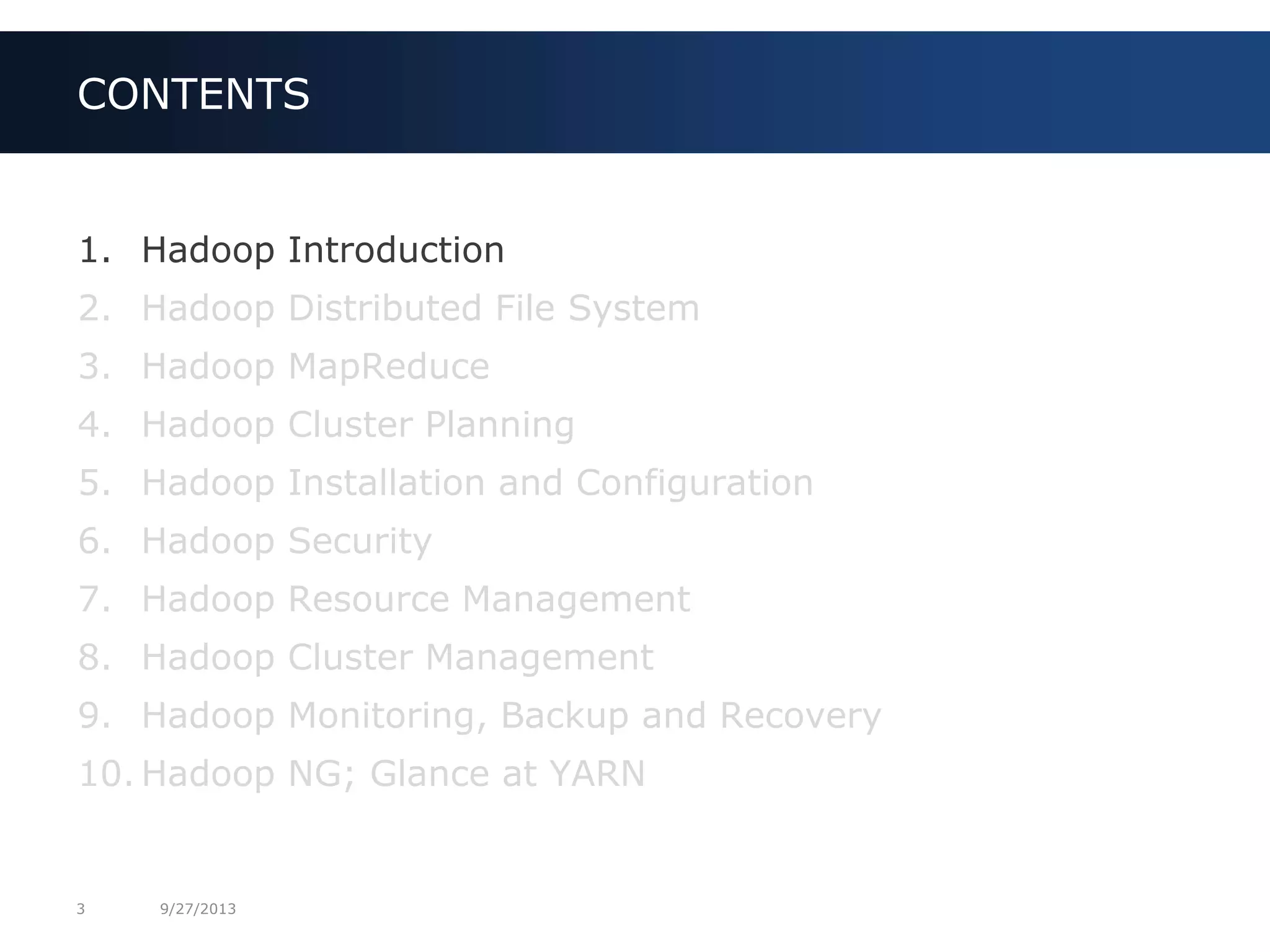 CONTENTS

1. Hadoop Introduction
2. Hadoop Distributed File System
3. Hadoop MapReduce
4. Hadoop Cluster Planning
5. Hadoop Installation and Configuration
6. Hadoop Security
7. Hadoop Resource Management
8. Hadoop Cluster Management
9. Hadoop Monitoring, Backup and Recovery
10. Hadoop NG; Glance at YARN

3 9/27/2013